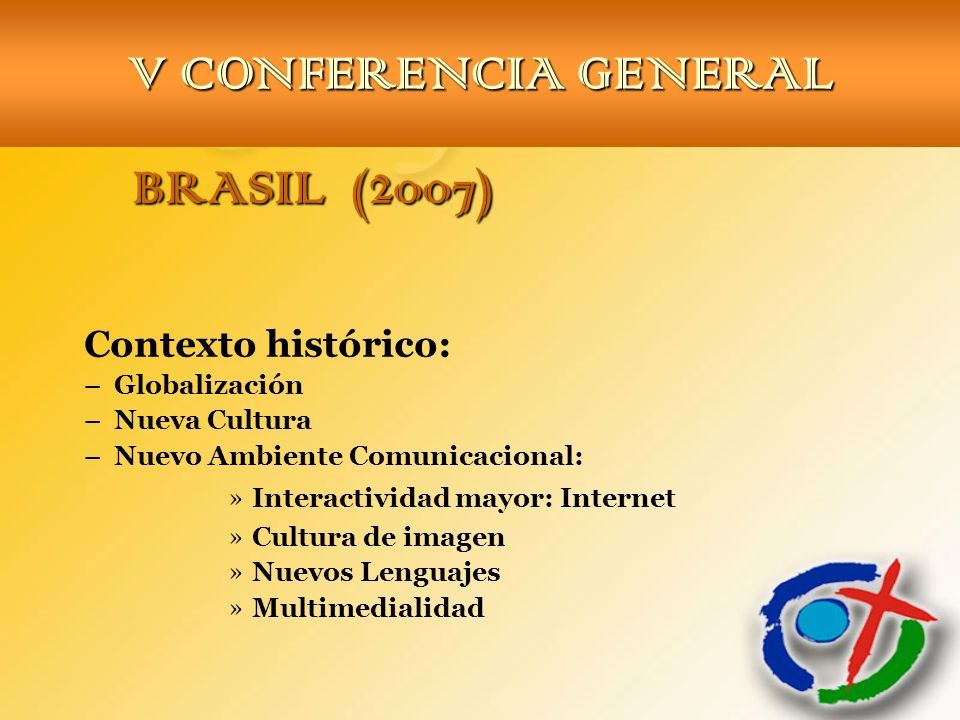 V CONFERENCIA GENERAL

BRASIL (2007)

Contexto histórico:
– Globalización
– Nueva Cultura
– Nuevo Ambiente Comunicacional:
» Interactividad mayor: Internet
» Cultura de imagen
» Nuevos Lenguajes
» Multimedialidad